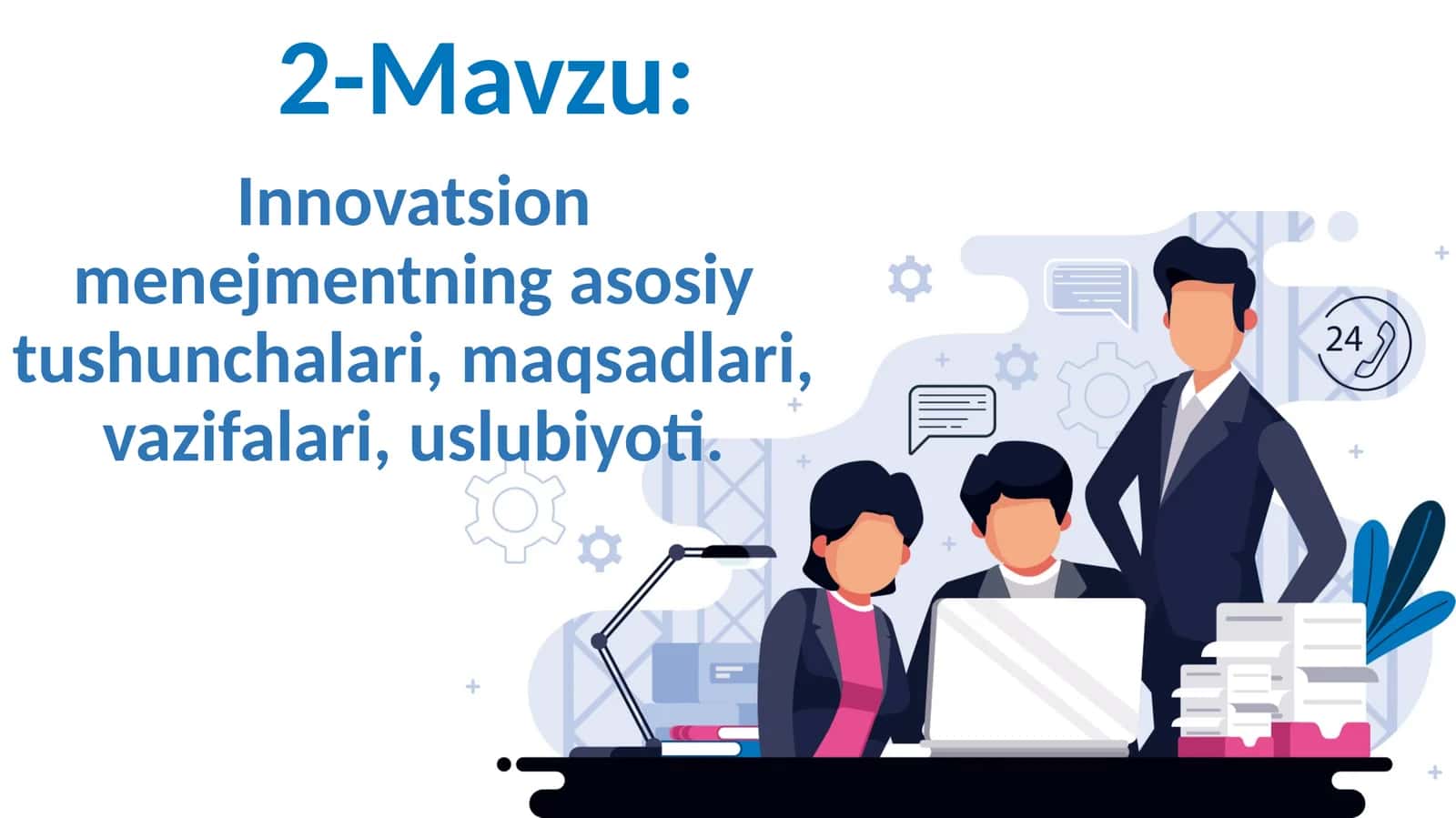 2-Mavzu:

Innovatsion menejmentning asosiy tushunchalari, maqsadlari, vazifalari, uslubiyoti.

24